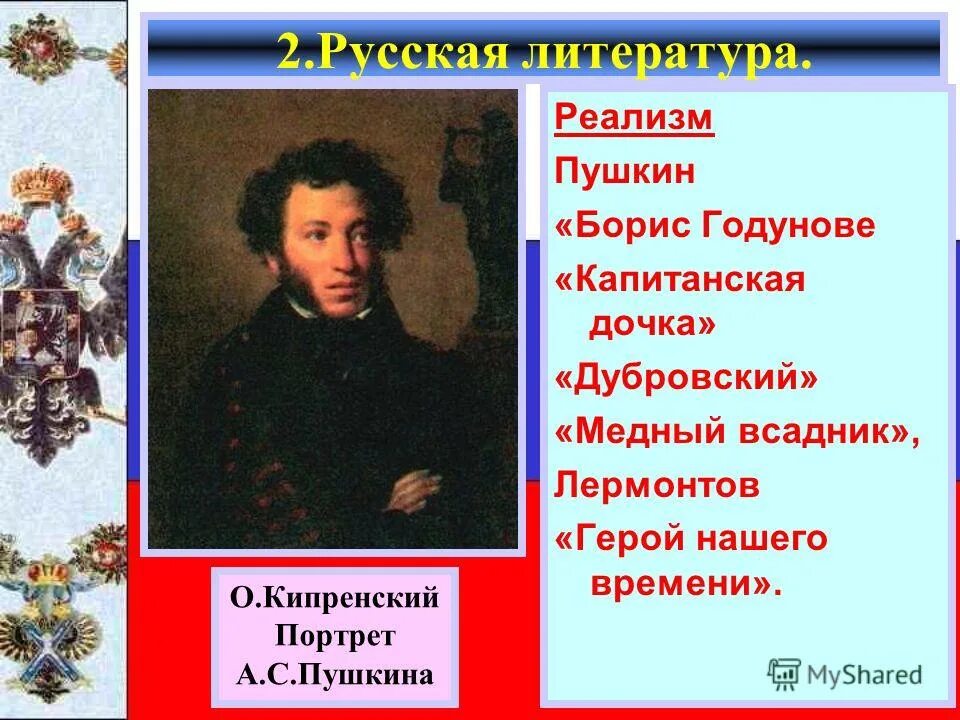 2.Русская литература.

Реализм
Пушкин
«Борис Годунове
«Капитанская дочка»
«Дубровский»
«Медный всадник»,
Лермонтов
«Герой нашего времени».

О.Кипренский
Портрет
А.С.Пушкина

MyShared